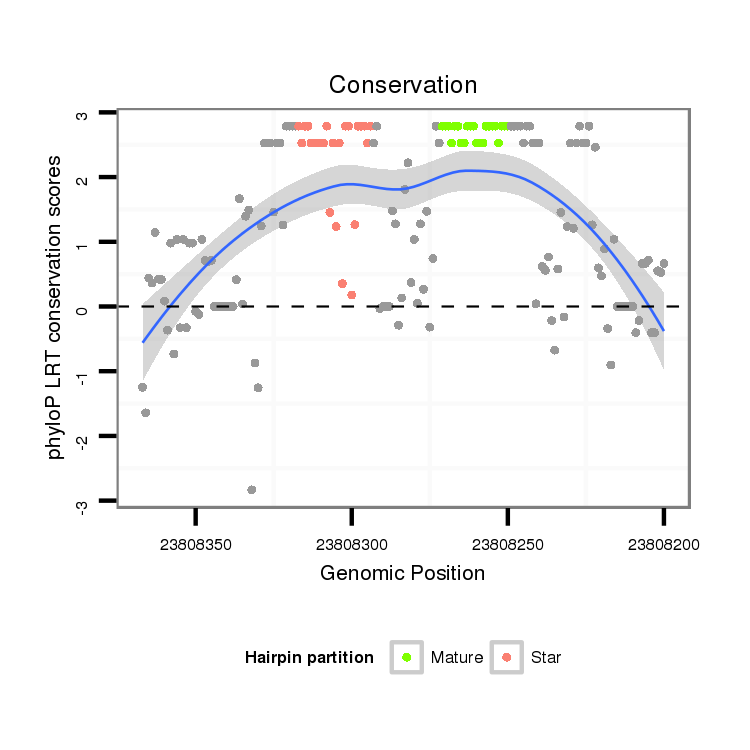 Conservation

phyloP LRT conservation scores

3
2
1
0
-1
-2
-3

23808350
23808300
23808250
23808200

Genomic Position

Hairpin partition
Mature
Star